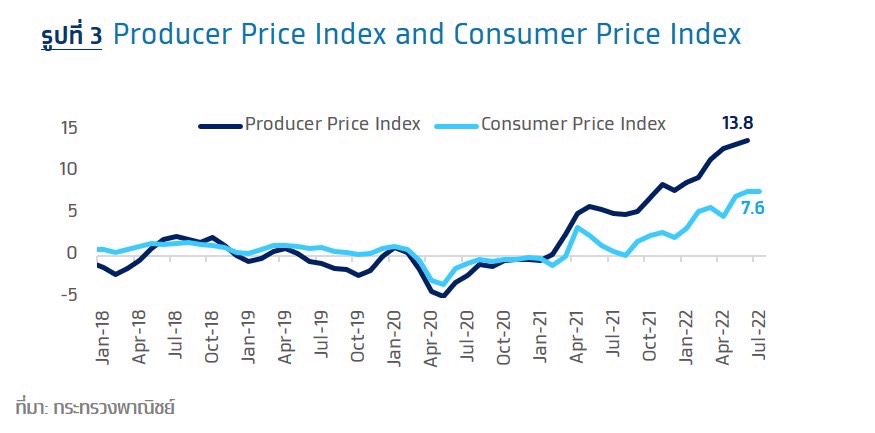 รูปที่ 3 Producer Price Index and Consumer Price Index

Producer Price Index
Consumer Price Index

13.8
7.6

15
10
5
0
-5

Jan-18
Apr-18
Jul-18
Oct-18
Jan-19
Apr-19
Jul-19
Oct-19
Jan-20
Apr-20
Jul-20
Oct-20
Jan-21
Apr-21
Jul-21
Oct-21
Jan-22
Apr-22
Jul-22

ที่มา: กระทรวงพาณิชย์